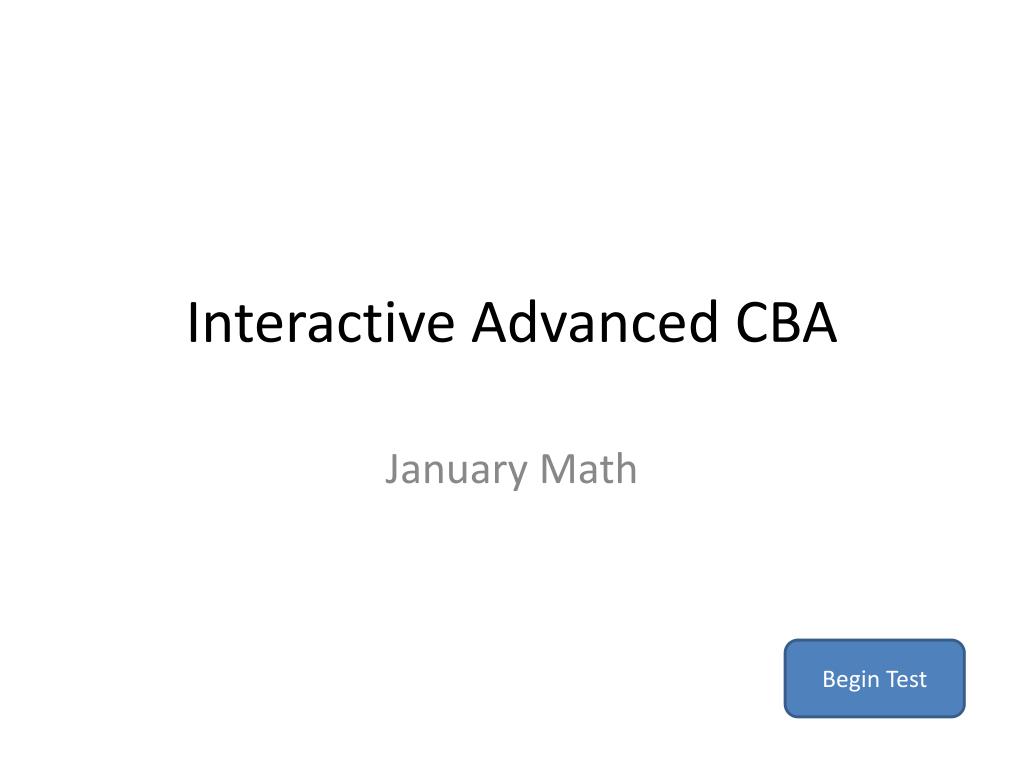 Interactive Advanced CBA

January Math

Begin Test